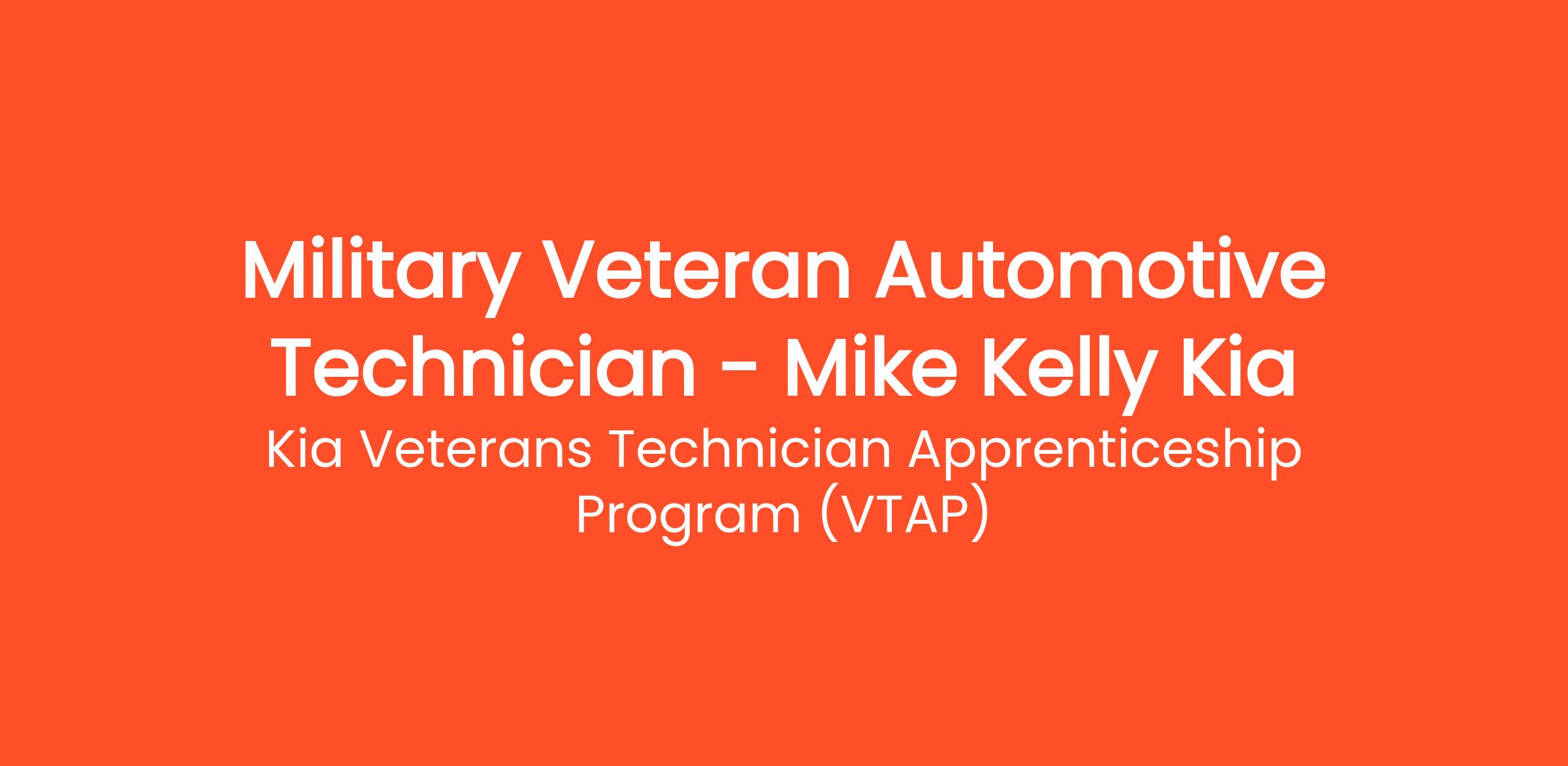 Military Veteran Automotive Technician - Mike Kelly Kia

Kia Veterans Technician Apprenticeship Program (VTAP)